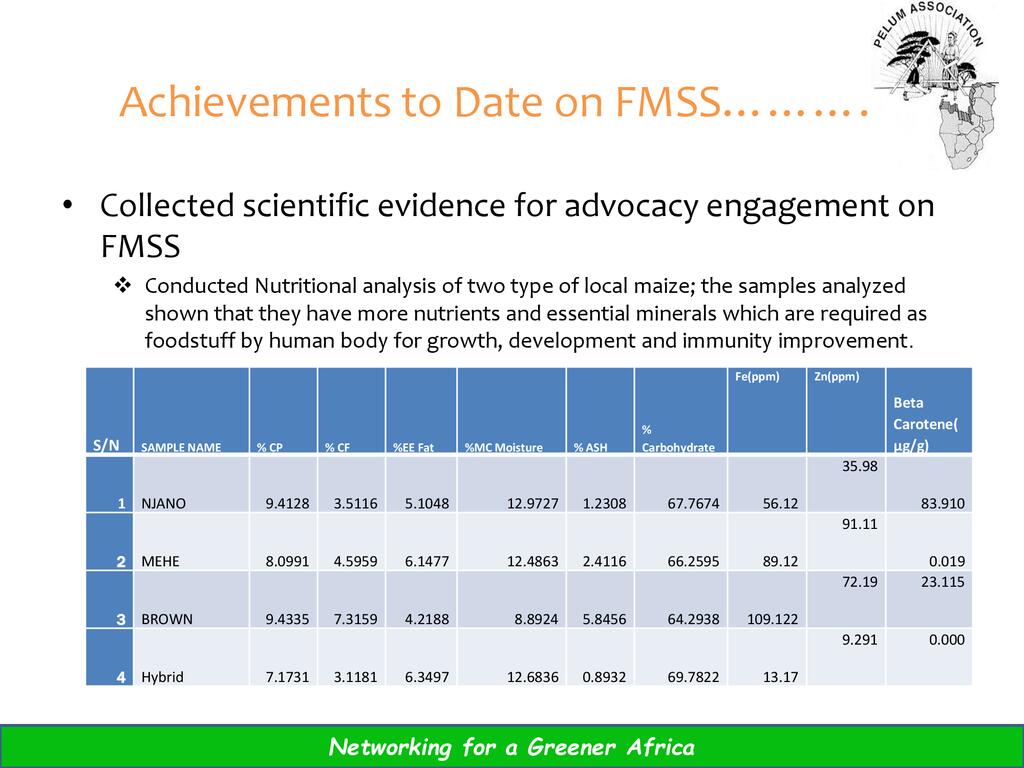 PELUM ASSOCIATION

Achievements to Date on FMSS………

• Collected scientific evidence for advocacy engagement on FMSS

❖ Conducted Nutritional analysis of two type of local maize; the samples analyzed shown that they have more nutrients and essential minerals which are required as foodstuff by human body for growth, development and immunity improvement.

| S/N | SAMPLE NAME | % CP | % CF | %EE Fat | %MC Moisture | % ASH | % Carbohydrate | Fe(ppm) | Zn(ppm) | Beta Carotene( µg/g) |
|---|---|---|---|---|---|---|---|---|---|---|
| 1 | NJANO | 9.4128 | 3.5116 | 5.1048 | 12.9727 | 1.2308 | 67.7674 | 56.12 | 35.98 | 83.910 |
| 2 | MEHE | 8.0991 | 4.5959 | 6.1477 | 12.4863 | 2.4116 | 66.2595 | 89.12 | 91.11 | 0.019 |
| 3 | BROWN | 9.4335 | 7.3159 | 4.2188 | 8.8924 | 5.8456 | 64.2938 | 109.122 | 72.19 | 23.115 |
| 4 | Hybrid | 7.1731 | 3.1181 | 6.3497 | 12.6836 | 0.8932 | 69.7822 | 13.17 | 9.291 | 0.000 |

Networking for a Greener Africa